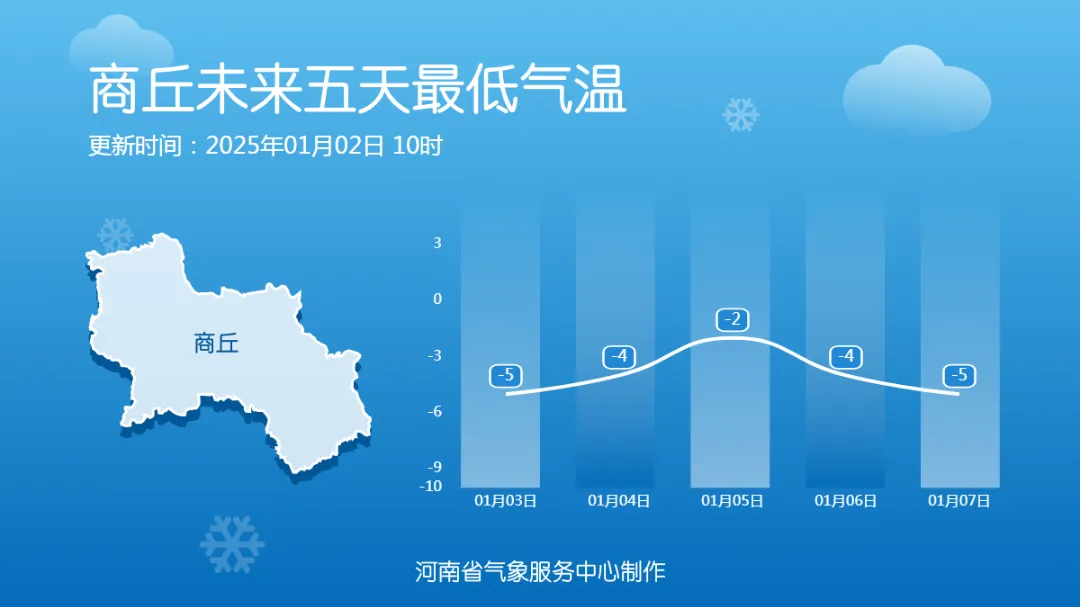 商丘未来五天最低气温
更新时间：2025年01月02日 10时

商丘

3
0
-3
-6
-9
-10

-5
-4
-2
-4
-5

01月03日
01月04日
01月05日
01月06日
01月07日

河南省气象服务中心制作